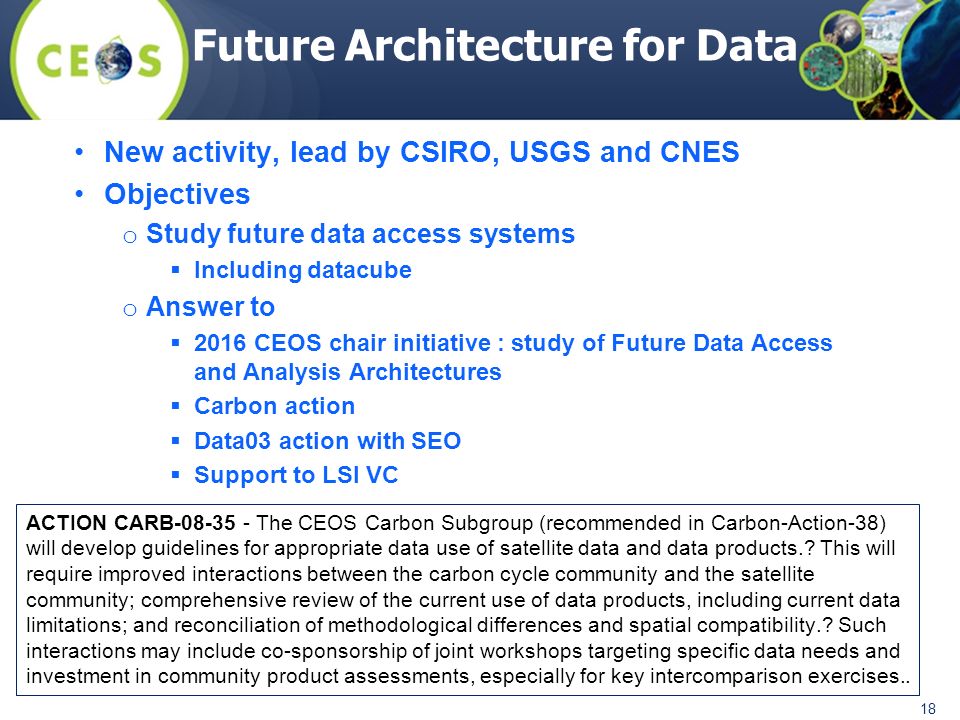 CEOS

Future Architecture for Data

• New activity, lead by CSIRO, USGS and CNES
• Objectives
o Study future data access systems
▪ Including datacube
o Answer to
▪ 2016 CEOS chair initiative : study of Future Data Access and Analysis Architectures
▪ Carbon action
▪ Data03 action with SEO
▪ Support to LSI VC

ACTION CARB-08-35 - The CEOS Carbon Subgroup (recommended in Carbon-Action-38) will develop guidelines for appropriate data use of satellite data and data products.? This will require improved interactions between the carbon cycle community and the satellite community; comprehensive review of the current use of data products, including current data limitations; and reconciliation of methodological differences and spatial compatibility.? Such interactions may include co-sponsorship of joint workshops targeting specific data needs and investment in community product assessments, especially for key intercomparison exercises..

18